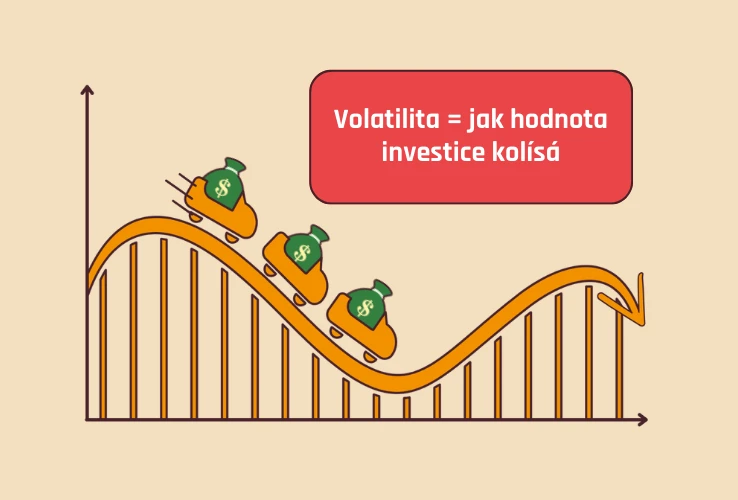 Volatilita = jak hodnota investice kolísá

$

$

$